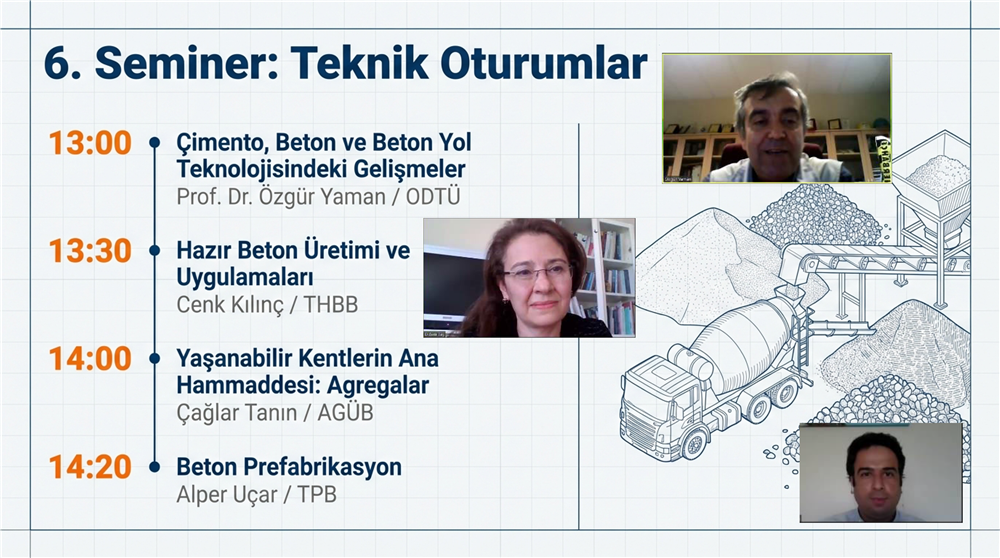 6. Seminer: Teknik Oturumlar

13:00 Çimento, Beton ve Beton Yol Teknolojisindeki Gelişmeler
Prof. Dr. Özgür Yaman / ODTÜ

13:30 Hazır Beton Üretimi ve Uygulamaları
Cenk Kılınç / THBB

14:00 Yaşanabilir Kentlerin Ana Hammaddesi: Agregalar
Çağlar Tanın / AGÜB

14:20 Beton Prefabrikasyon
Alper Uçar / TPB